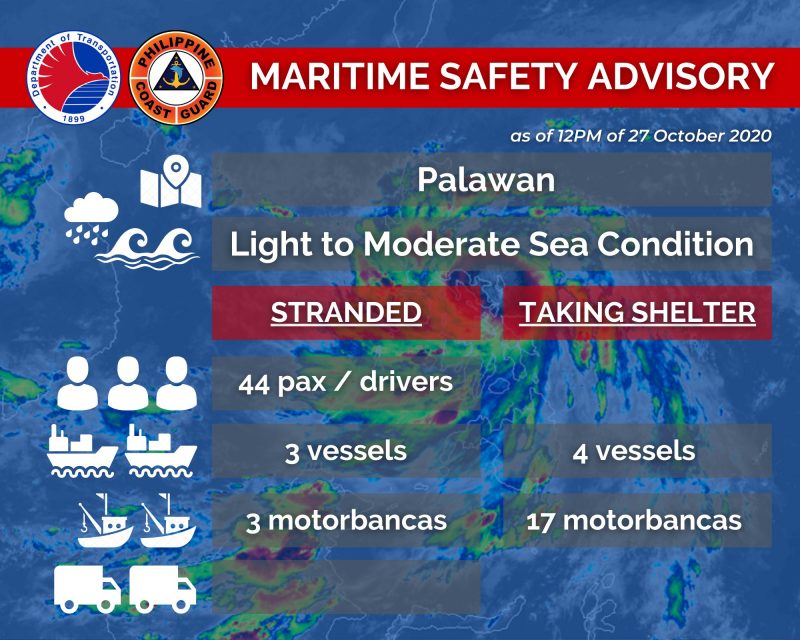 Department of Transportation
1899
PHILIPPINE COAST GUARD

MARITIME SAFETY ADVISORY

as of 12PM of 27 October 2020

Palawan

Light to Moderate Sea Condition

| STRANDED | TAKING SHELTER |
|---|---|
| 44 pax / drivers | |
| 3 vessels | 4 vessels |
| 3 motorbancas | 17 motorbancas |
| | |